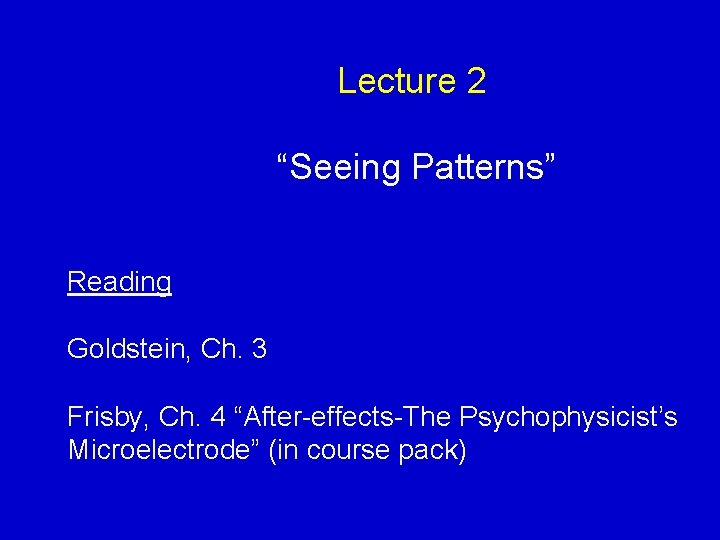 Lecture 2

“Seeing Patterns”

Reading

Goldstein, Ch. 3

Frisby, Ch. 4 “After-effects-The Psychophysicist’s Microelectrode” (in course pack)